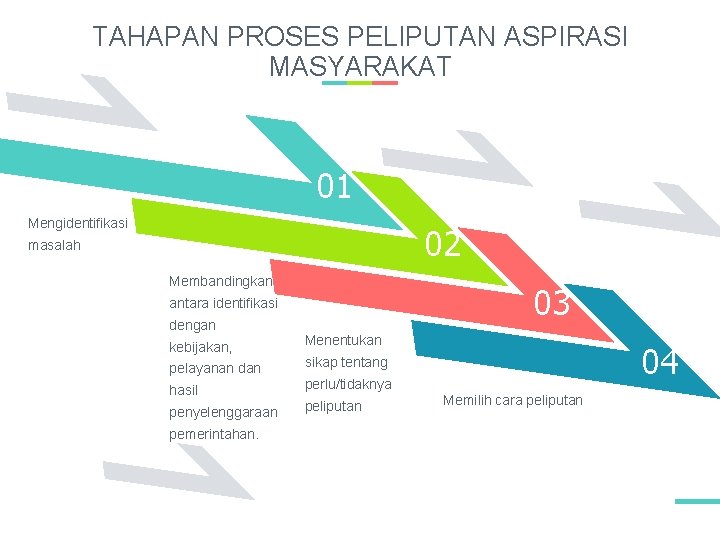 TAHAPAN PROSES PELIPUTAN ASPIRASI MASYARAKAT

01

Mengidentifikasi masalah

02

Membandingkan antara identifikasi dengan kebijakan, pelayanan dan hasil penyelenggaraan pemerintahan.

03

Menentukan sikap tentang perlu/tidaknya peliputan

04

Memilih cara peliputan